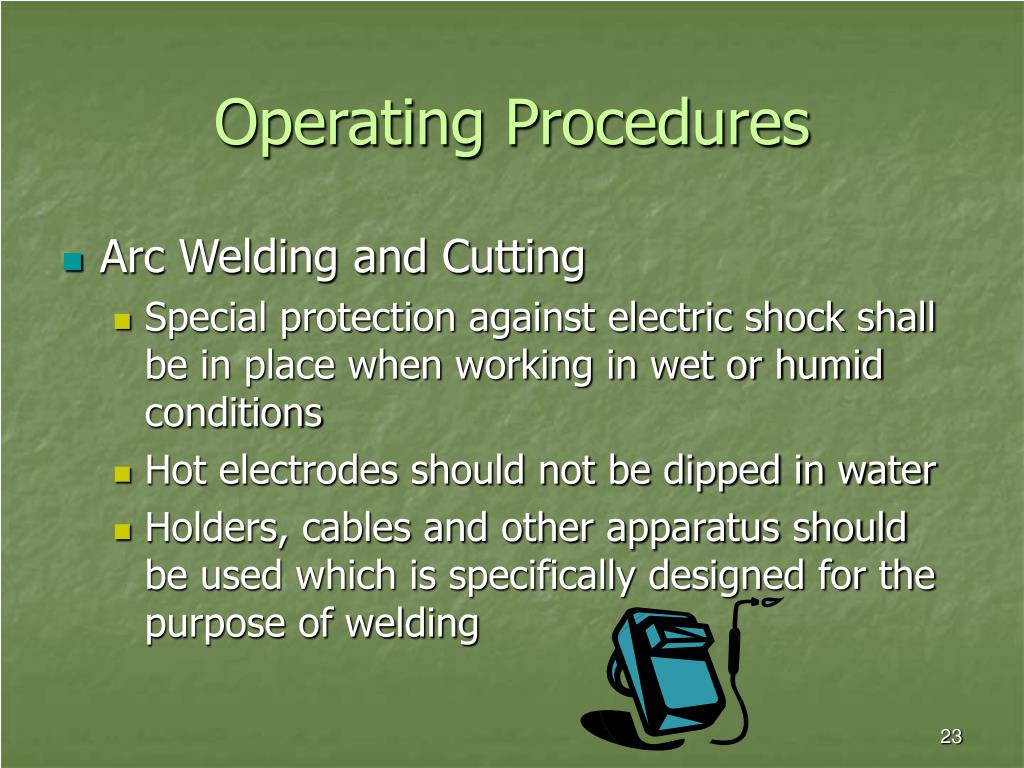 Operating Procedures

Arc Welding and Cutting

Special protection against electric shock shall be in place when working in wet or humid conditions

Hot electrodes should not be dipped in water

Holders, cables and other apparatus should be used which is specifically designed for the purpose of welding

23